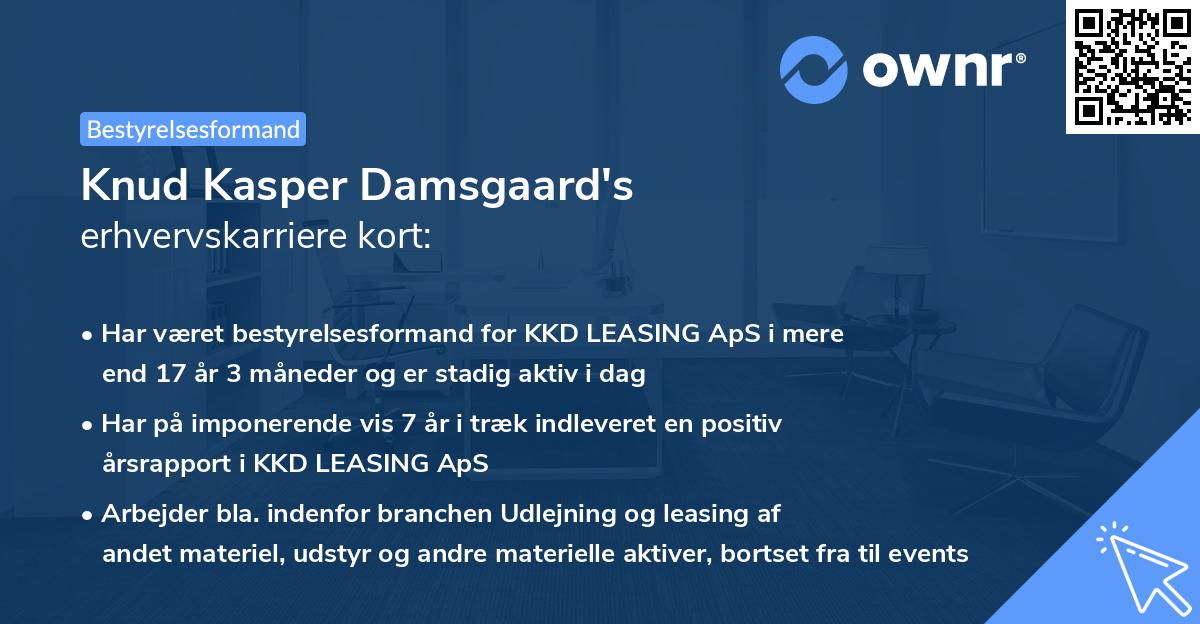 ownr®

Bestyrelsesformand

Knud Kasper Damsgaard's
erhvervskarriere kort:

• Har været bestyrelsesformand for KKD LEASING ApS i mere end 17 år 3 måneder og er stadig aktiv i dag

• Har på imponerende vis 7 år i træk indleveret en positiv årsrapport i KKD LEASING ApS

• Arbejder bla. indenfor branchen Udlejning og leasing af andet materiel, udstyr og andre materielle aktiver, bortset fra til events